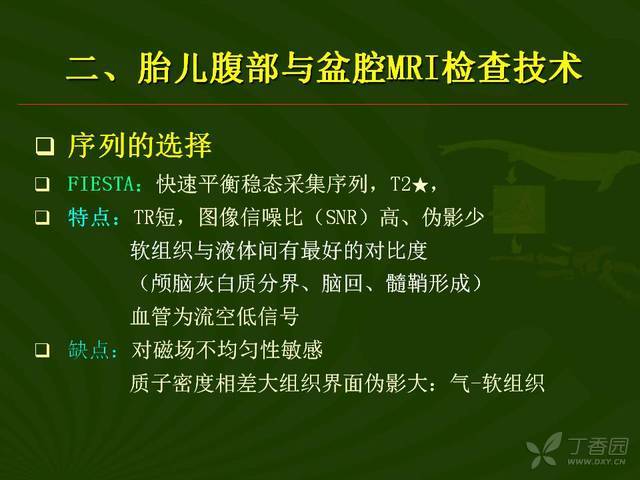 二、胎儿腹部与盆腔MRI检查技术

❑ 序列的选择

❑ FIESTA：快速平衡稳态采集序列，T2★，

❑ 特点：TR短，图像信噪比（SNR）高、伪影少
软组织与液体间有最好的对比度
（颅脑灰白质分界、脑回、髓鞘形成）
血管为流空低信号

❑ 缺点：对磁场不均匀性敏感
质子密度相差大组织界面伪影大：气-软组织

丁香园
WWW.DXY.CN